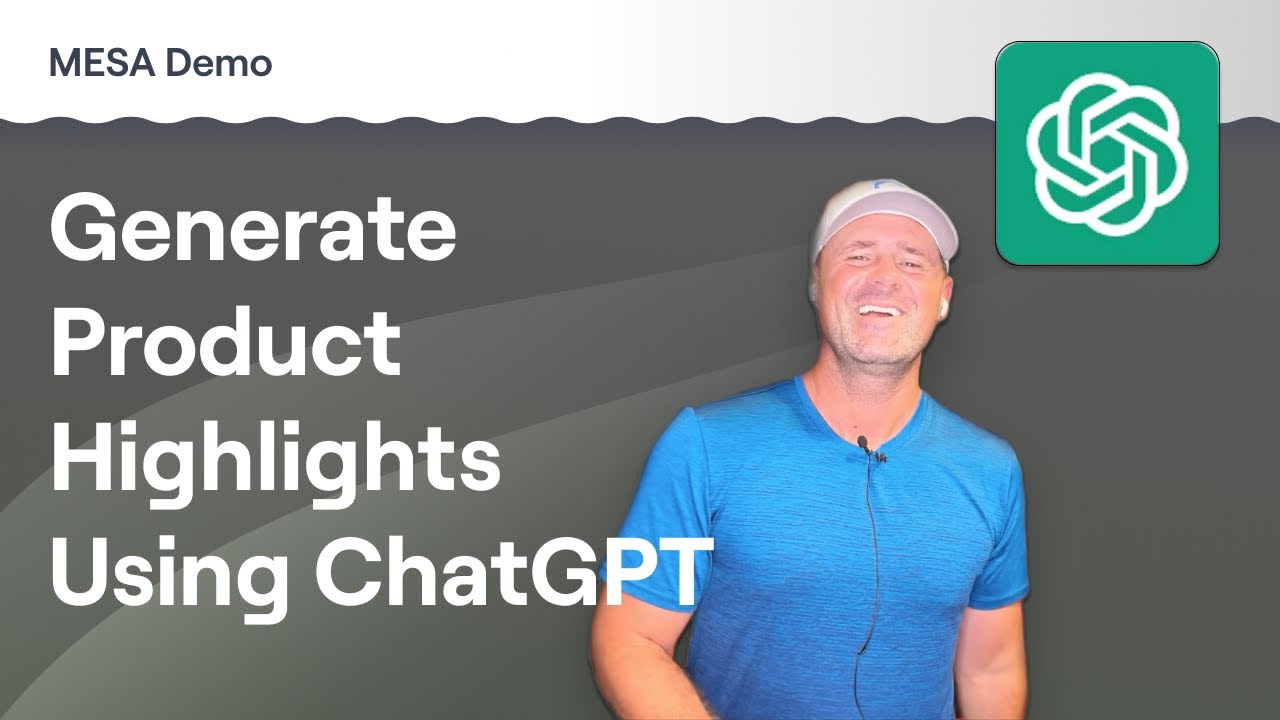 MESA Demo

Generate Product Highlights Using ChatGPT